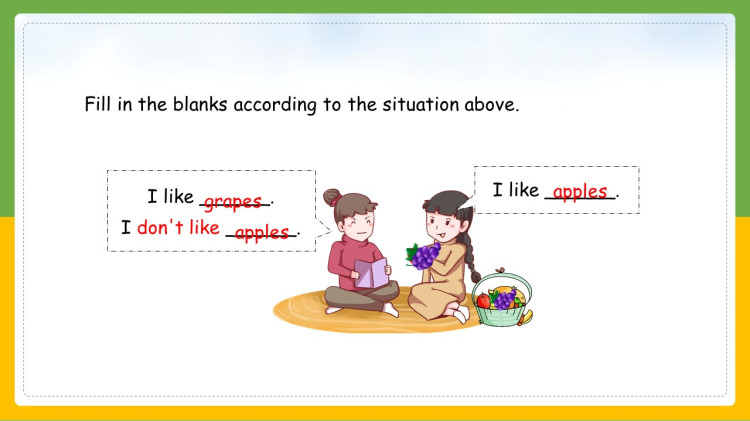 Fill in the blanks according to the situation above.

I like grapes.
I don't like apples.

I like apples.